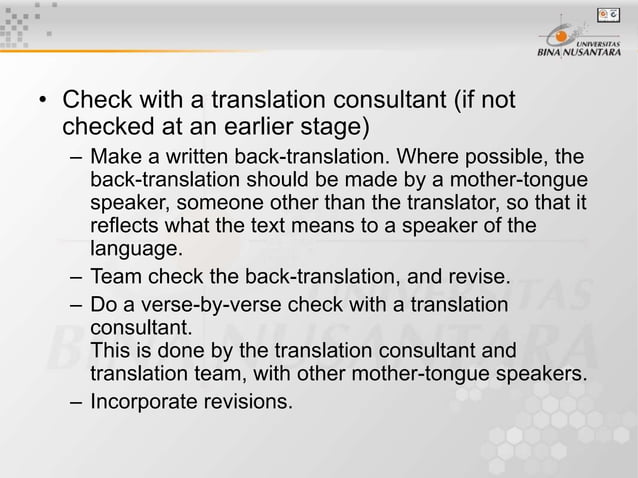 UNIVERSITAS BINA NUSANTARA

• Check with a translation consultant (if not checked at an earlier stage)
– Make a written back-translation. Where possible, the back-translation should be made by a mother-tongue speaker, someone other than the translator, so that it reflects what the text means to a speaker of the language.
– Team check the back-translation, and revise.
– Do a verse-by-verse check with a translation consultant.
This is done by the translation consultant and translation team, with other mother-tongue speakers.
– Incorporate revisions.

UNIVERSITAS BINA NUSANTARA